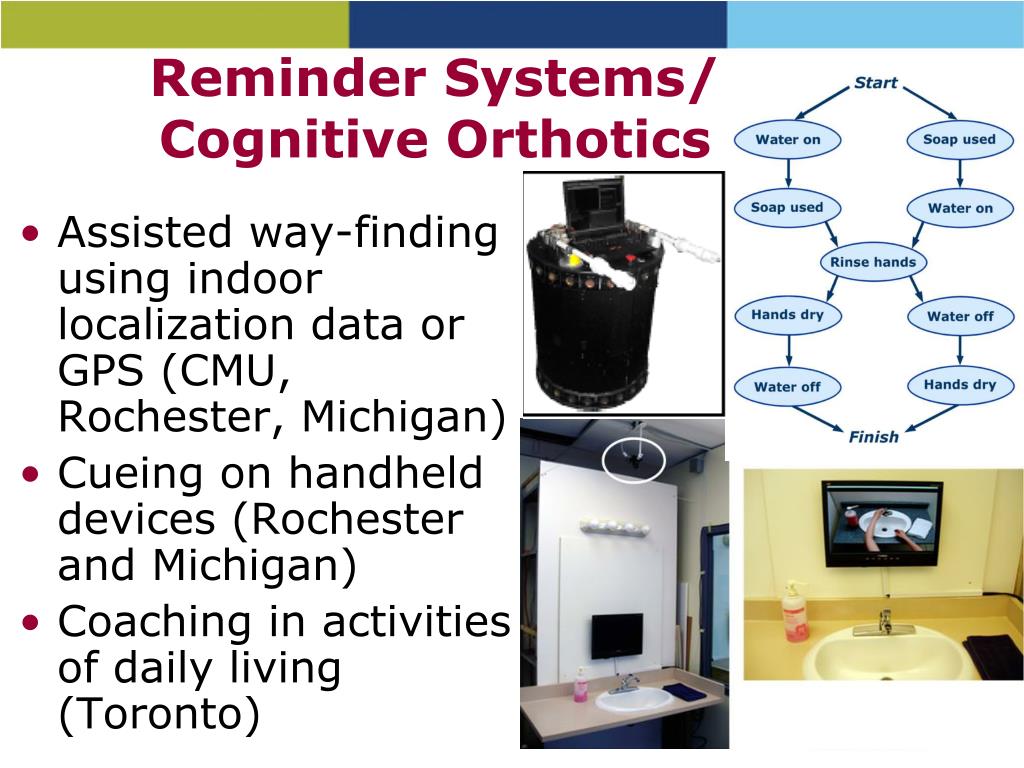 Reminder Systems/ Cognitive Orthotics

• Assisted way-finding using indoor localization data or GPS (CMU, Rochester, Michigan)
• Cueing on handheld devices (Rochester and Michigan)
• Coaching in activities of daily living (Toronto)

Start
Water on
Soap used
Soap used
Water on
Rinse hands
Hands dry
Water off
Water off
Hands dry
Finish